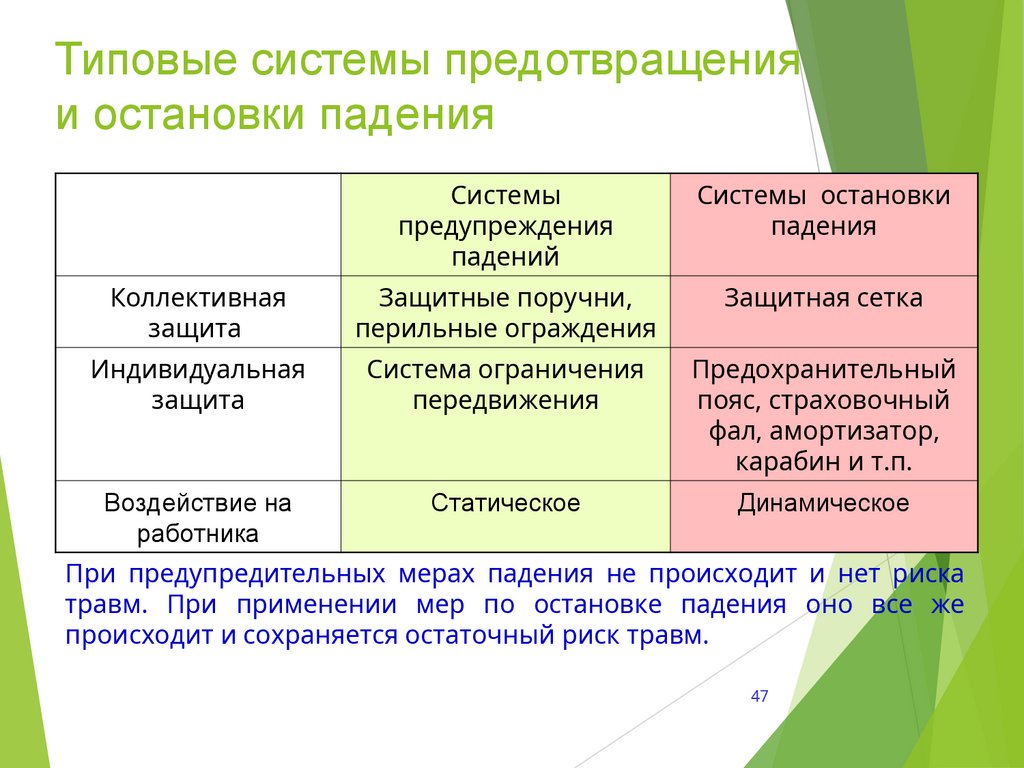 Типовые системы предотвращения и остановки падения

| | Системы предупреждения падений | Системы остановки падения |
|---|---|---|
| Коллективная защита | Защитные поручни, перильные ограждения | Защитная сетка |
| Индивидуальная защита | Система ограничения передвижения | Предохранительный пояс, страховочный фал, амортизатор, карабин и т.п. |
| Воздействие на работника | Статическое | Динамическое |

При предупредительных мерах падения не происходит и нет риска травм. При применении мер по остановке падения оно все же происходит и сохраняется остаточный риск травм.

47